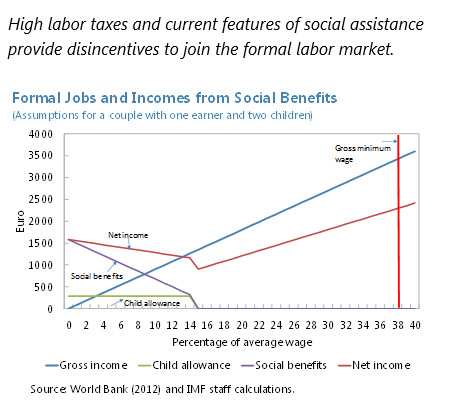 High labor taxes and current features of social assistance provide disincentives to join the formal labor market.

Formal Jobs and Incomes from Social Benefits
(Assumptions for a couple with one earner and two children)

4000
3500
3000
2500
2000
1500
1000
500
0

Euro

Gross minimum wage

Net income

Social benefits

Child allowance

0 2 4 6 8 10 12 14 16 18 20 22 24 26 28 30 32 34 36 38 40
Percentage of average wage

Gross income
Child allowance
Social benefits
Net income

Source: World Bank (2012) and IMF staff calculations.